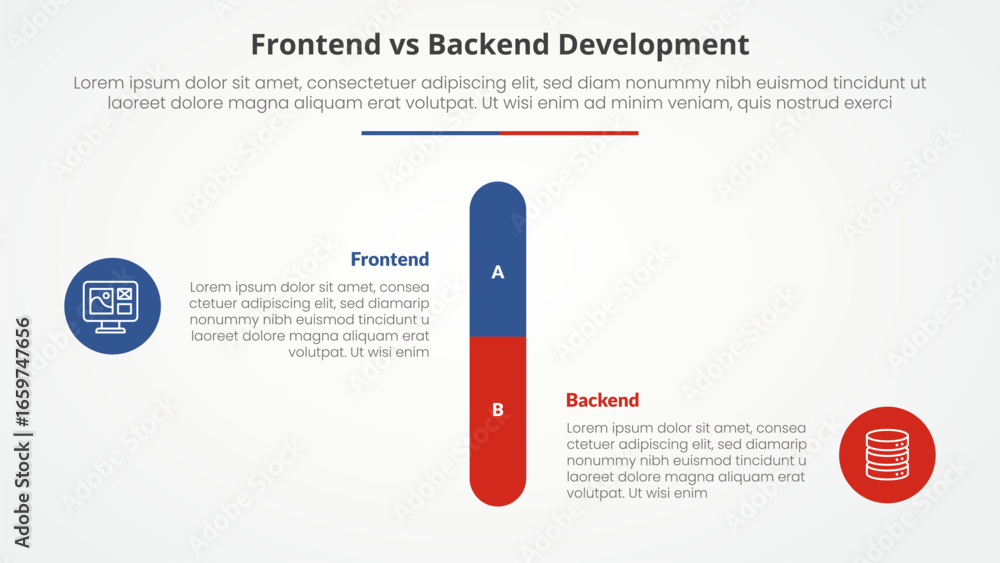 Frontend vs Backend Development

Lorem ipsum dolor sit amet, consectetuer adipiscing elit, sed diam nonummy nibh euismod tincidunt ut laoreet dolore magna aliquam erat volutpat. Ut wisi enim ad minim veniam, quis nostrud exerci

Frontend

Lorem ipsum dolor sit amet, consea ctetuer adipiscing elit, sed diamarip nonummy nibh euismod tincidunt u laoreet dolore magna aliquam erat volutpat. Ut wisi enim

A

B

Backend

Lorem ipsum dolor sit amet, consea ctetuer adipiscing elit, sed diamarip nonummy nibh euismod tincidunt u laoreet dolore magna aliquam erat volutpat. Ut wisi enim

Adobe Stock | #1659747656